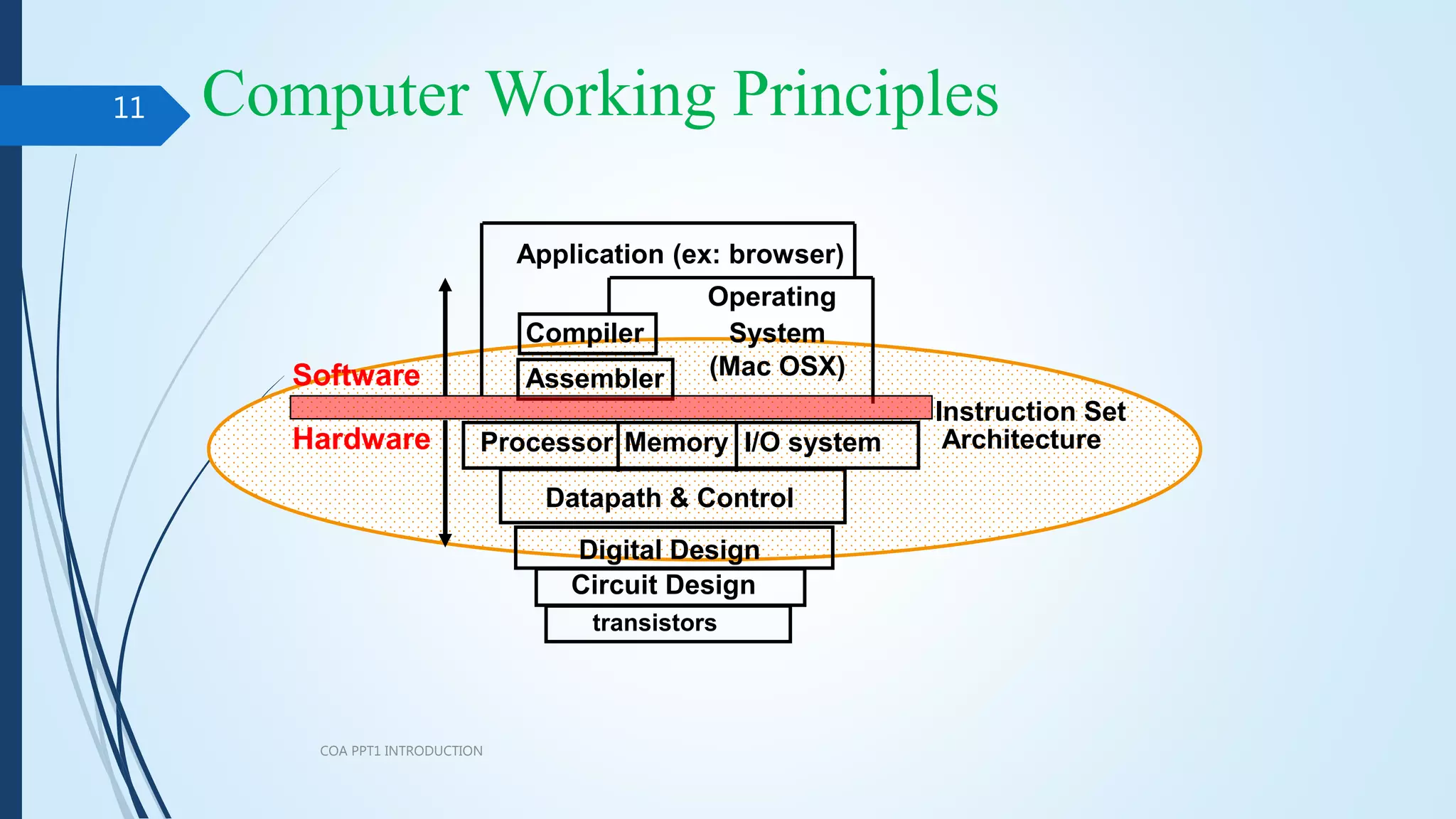 11

Computer Working Principles

Application (ex: browser)

Operating System (Mac OSX)

Compiler

Assembler

Software

Hardware

Instruction Set Architecture

Processor

Memory

I/O system

Datapath & Control

Digital Design

Circuit Design

transistors

COA PPT1 INTRODUCTION